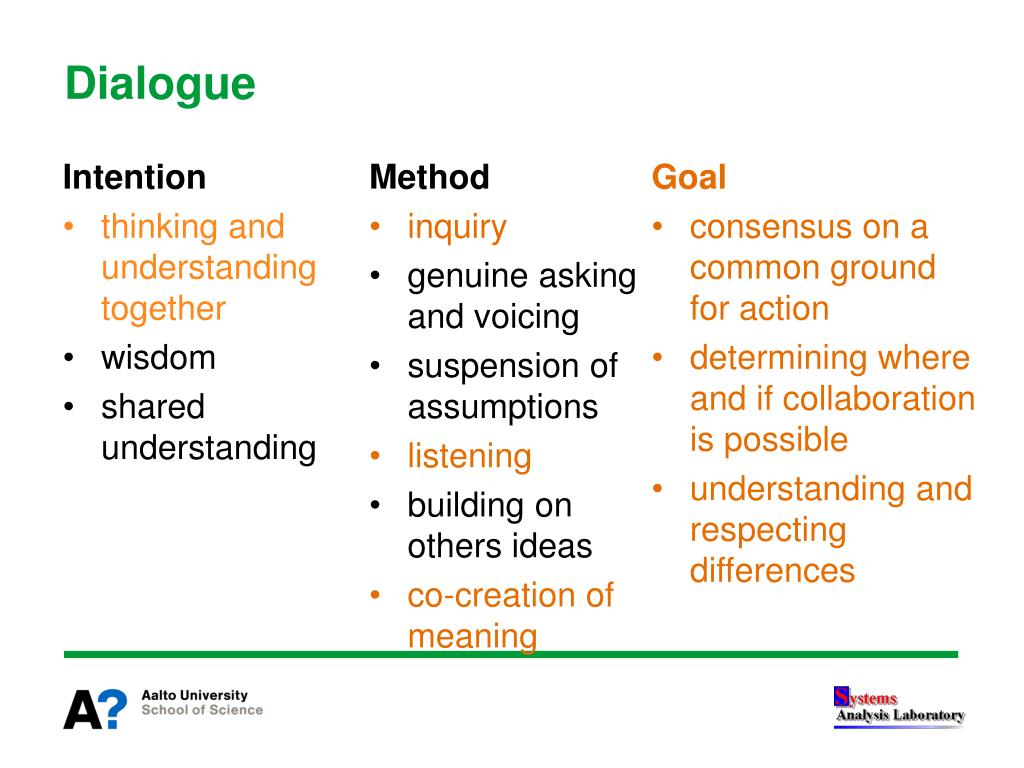 Dialogue

Intention
• thinking and understanding together
• wisdom
• shared understanding

Method
• inquiry
• genuine asking and voicing
• suspension of assumptions
• listening
• building on others ideas
• co-creation of meaning

Goal
• consensus on a common ground for action
• determining where and if collaboration is possible
• understanding and respecting differences

A? Aalto University
School of Science

Systems
Analysis Laboratory